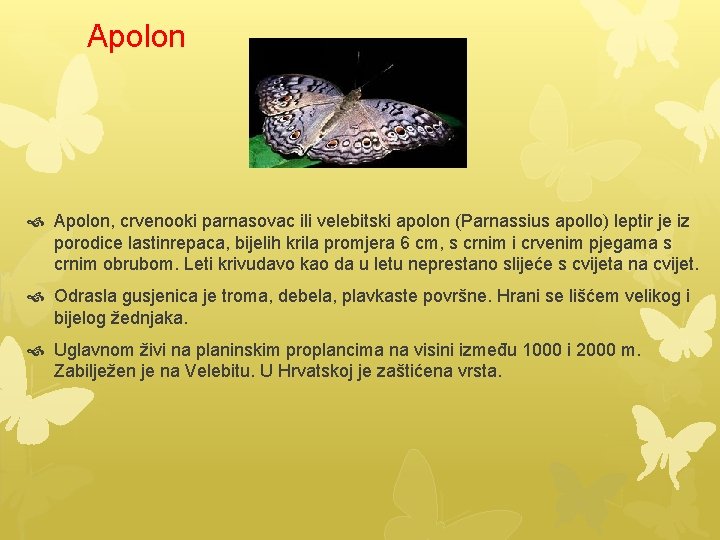 Apolon

Apolon, crvenooki parnasovac ili velebitski apolon (Parnassius apollo) leptir je iz porodice lastinrepaca, bijelih krila promjera 6 cm, s crnim i crvenim pjegama s crnim obrubom. Leti krivudavo kao da u letu neprestano slijeće s cvijeta na cvijet.

Odrasla gusjenica je troma, debela, plavkaste površne. Hrani se lišćem velikog i bijelog žednjaka.

Uglavnom živi na planinskim proplancima na visini između 1000 i 2000 m. Zabilježen je na Velebitu. U Hrvatskoj je zaštićena vrsta.